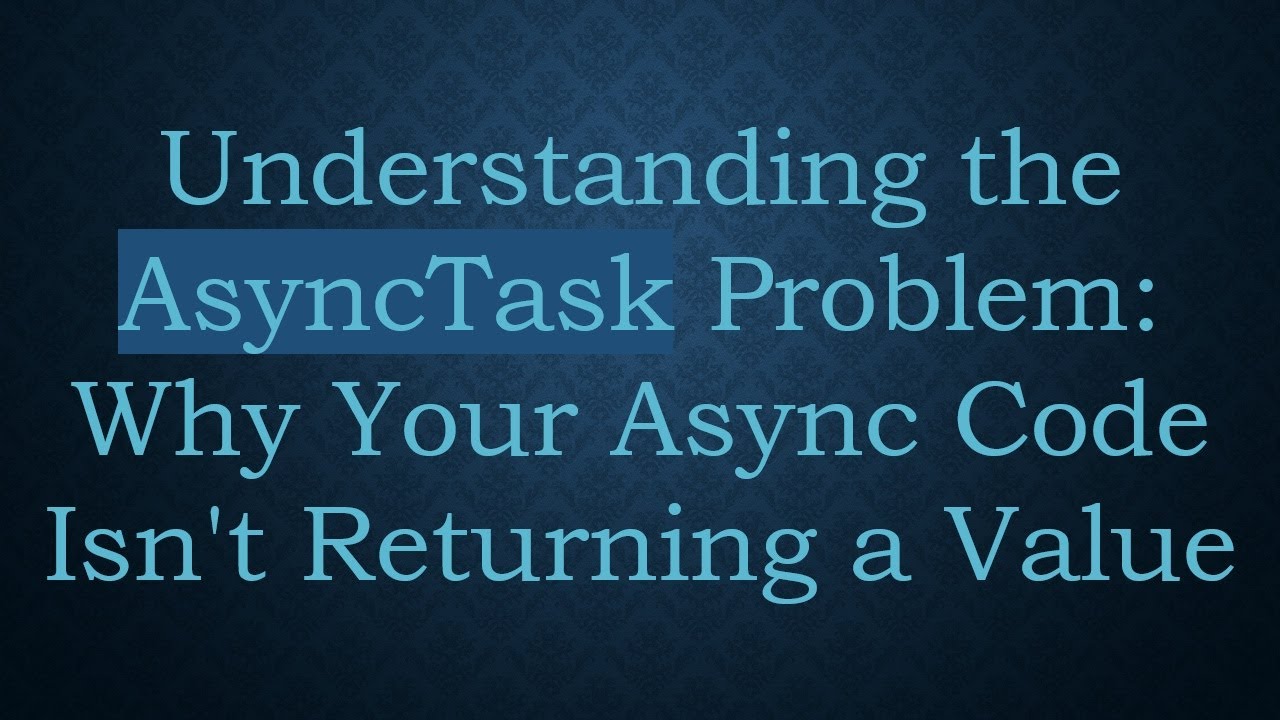 Understanding the AsyncTask Problem: Why Your Async Code Isn't Returning a Value